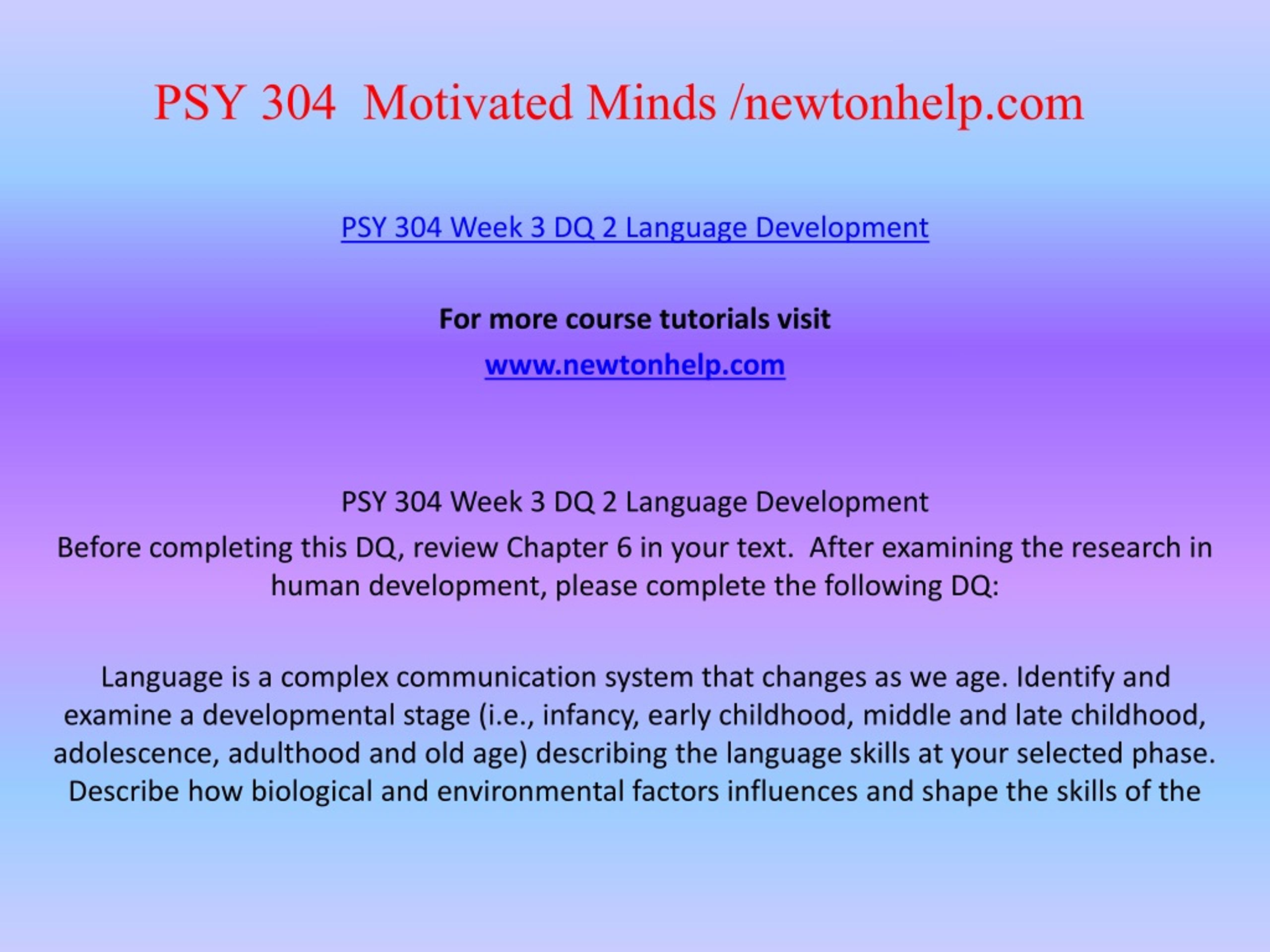 PSY 304 Motivated Minds /newtonhelp.com

PSY 304 Week 3 DQ 2 Language Development

For more course tutorials visit

www.newtonhelp.com

PSY 304 Week 3 DQ 2 Language Development

Before completing this DQ, review Chapter 6 in your text. After examining the research in human development, please complete the following DQ:

Language is a complex communication system that changes as we age. Identify and examine a developmental stage (i.e., infancy, early childhood, middle and late childhood, adolescence, adulthood and old age) describing the language skills at your selected phase. Describe how biological and environmental factors influences and shape the skills of the